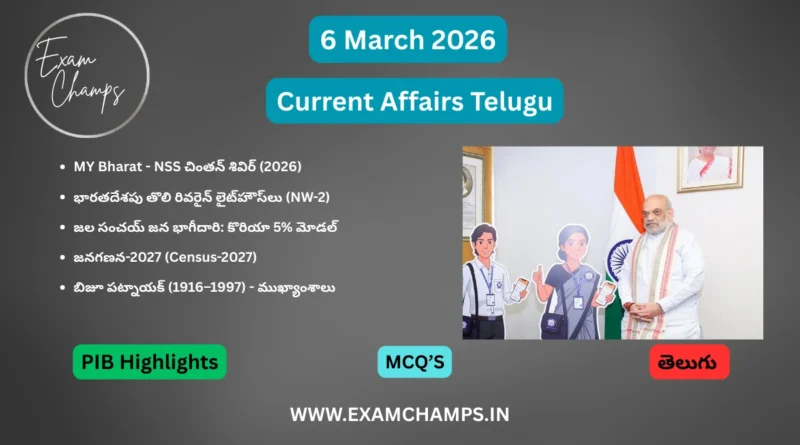 Exam Champs

6 March 2026

Current Affairs Telugu

- MY Bharat - NSS చింతన్ శివిర్ (2026)
- భారతదేశపు తొలి రివరైన్ లైట్‌హౌస్‌లు (NW-2)
- జల సంచయ్ జన భాగీదారి: కొరియా 5% మోడల్
- జనగణన-2027 (Census-2027)
- బిజూ పట్నాయక్ (1916–1997) - ముఖ్యాంశాలు

PIB Highlights

MCQ'S

తెలుగు

WWW.EXAMCHAMPS.IN